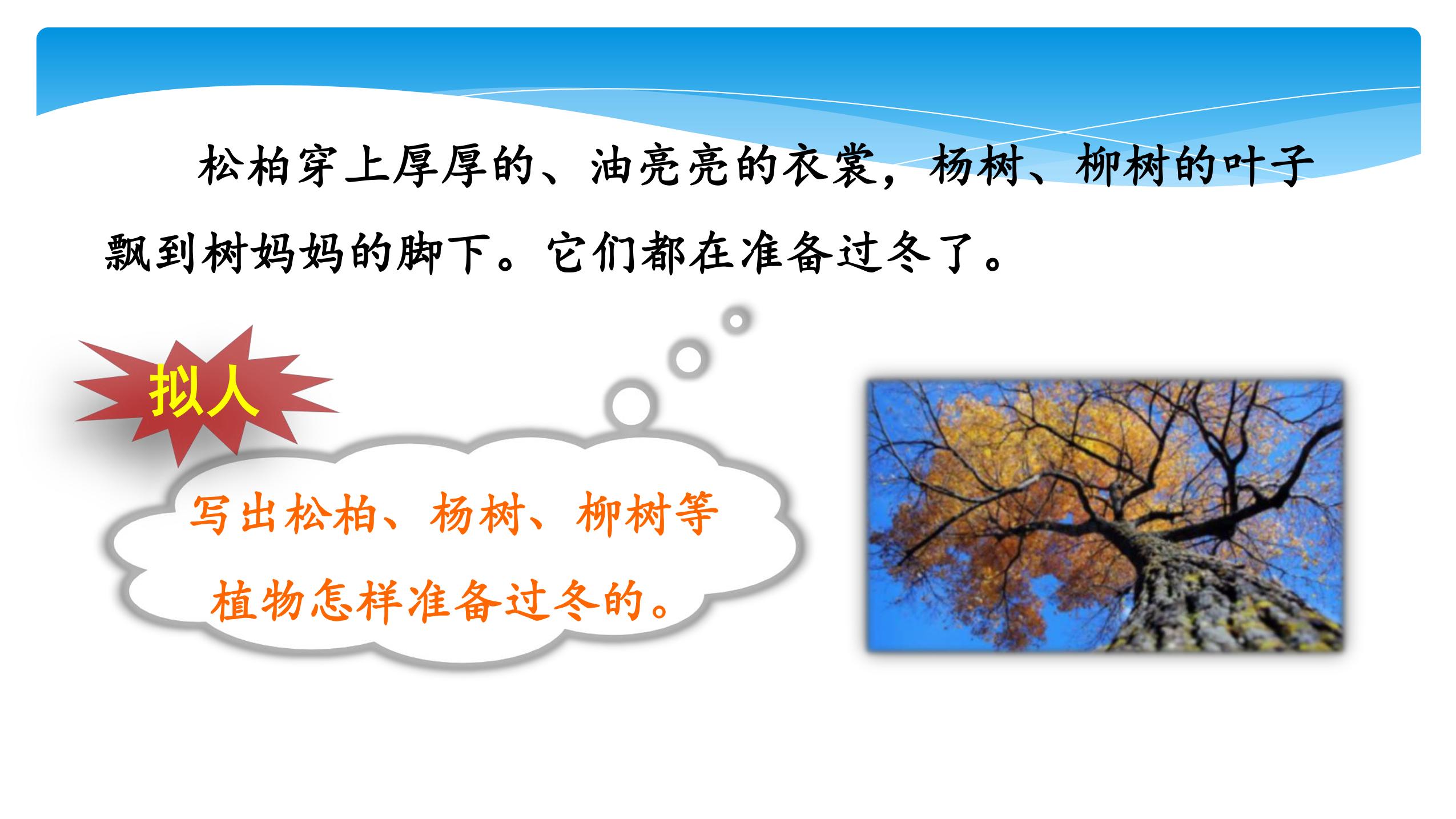 松柏穿上厚厚的、油亮亮的衣裳，杨树、柳树的叶子飘到树妈妈的脚下。它们都在准备过冬了。

拟人

写出松柏、杨树、柳树等植物怎样准备过冬的。